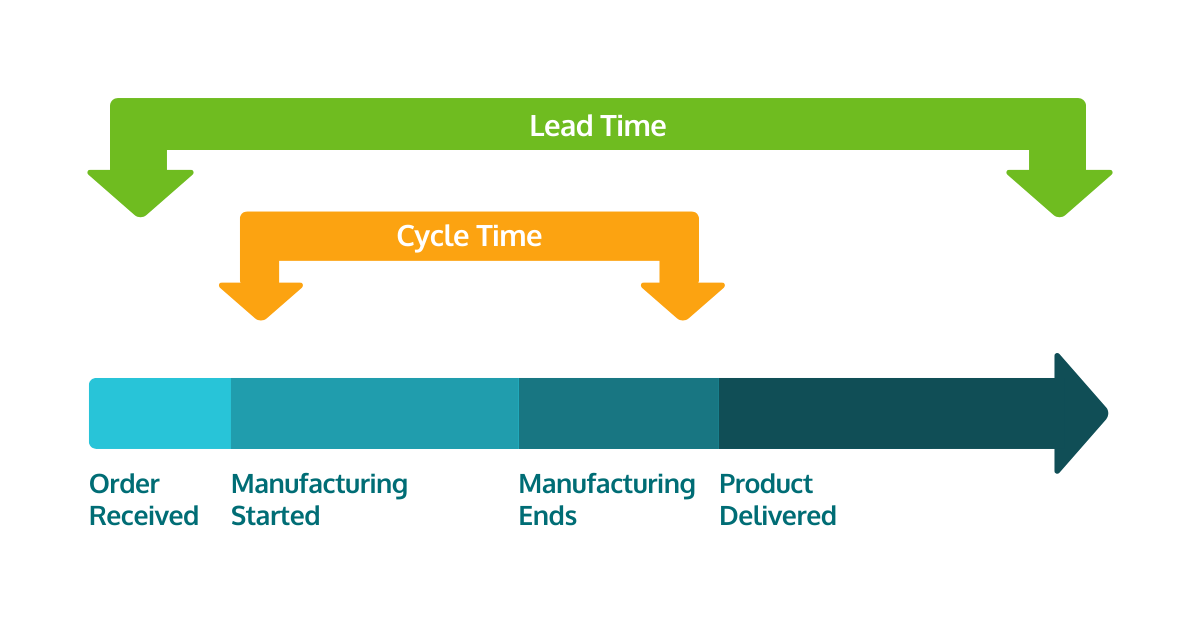 Lead Time

Cycle Time

Order Received

Manufacturing Started

Manufacturing Ends

Product Delivered